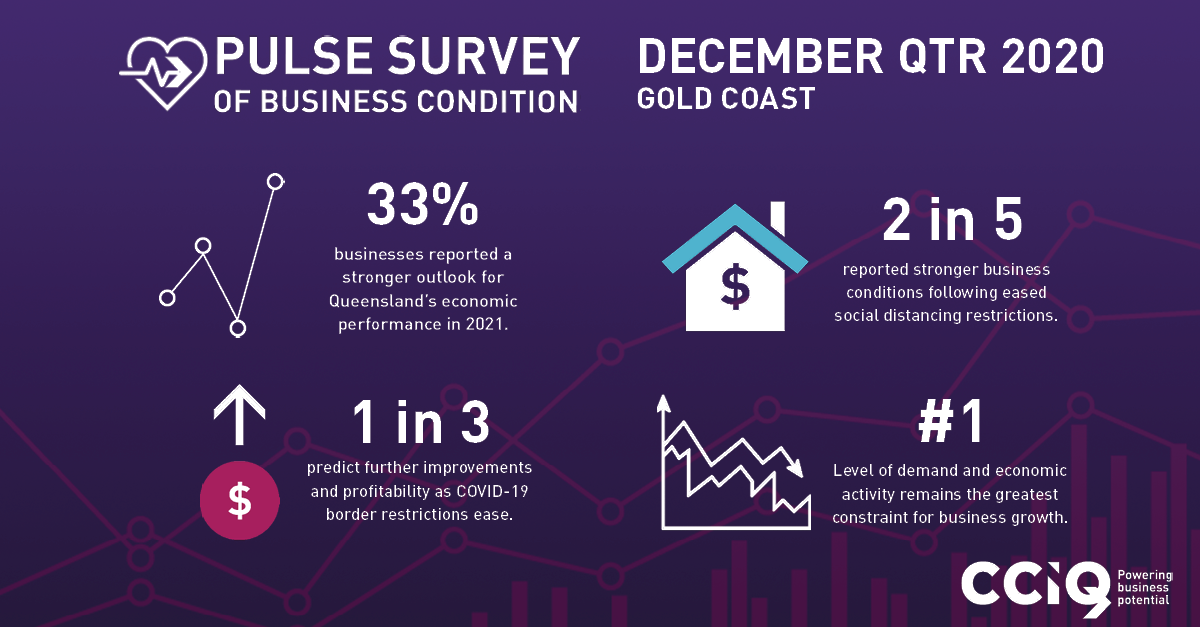 PULSE SURVEY
OF BUSINESS CONDITION

DECEMBER QTR 2020
GOLD COAST

33%
businesses reported a stronger outlook for Queensland's economic performance in 2021.

$

2 in 5
reported stronger business conditions following eased social distancing restrictions.

$

1 in 3
predict further improvements and profitability as COVID-19 border restrictions ease.

#1
Level of demand and economic activity remains the greatest constraint for business growth.

CCIQ Powering business potential